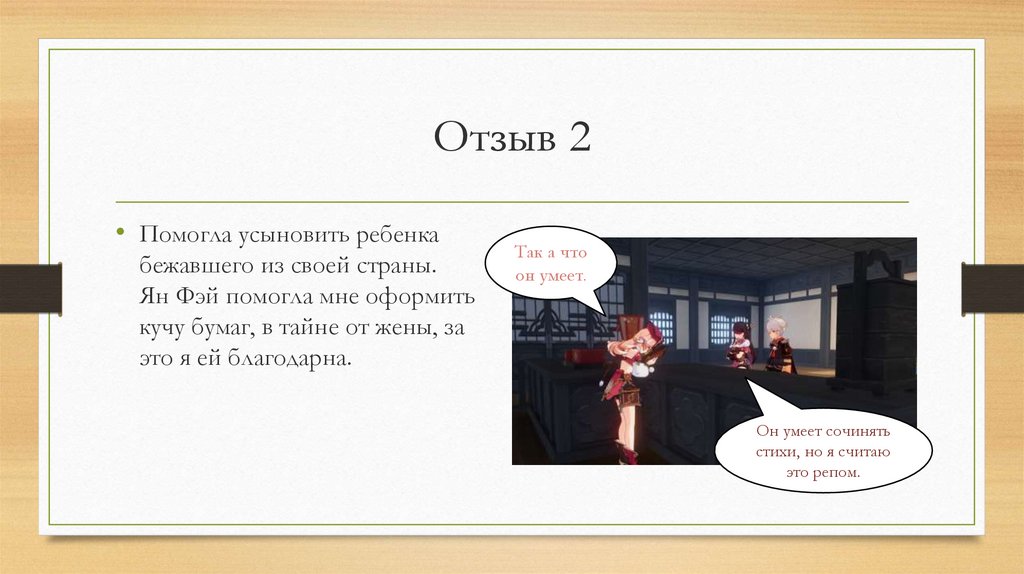 Отзыв 2

• Помогла усыновить ребенка бежавшего из своей страны. Ян Фэй помогла мне оформить кучу бумаг, в тайне от жены, за это я ей благодарна.

Так а что он умеет.

Он умеет сочинять стихи, но я считаю это репом.